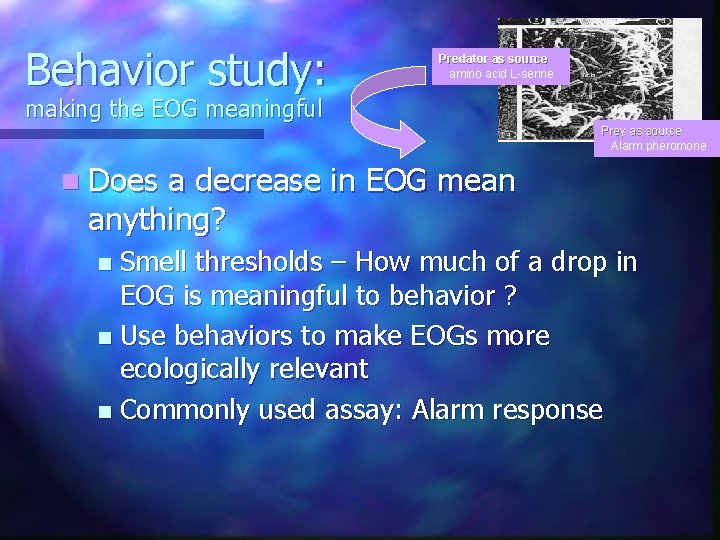 Behavior study:
making the EOG meaningful

Predator as source
amino acid L-serine

Prey as source
Alarm pheromone

Does a decrease in EOG mean anything?

Smell thresholds – How much of a drop in EOG is meaningful to behavior ?

Use behaviors to make EOGs more ecologically relevant

Commonly used assay: Alarm response